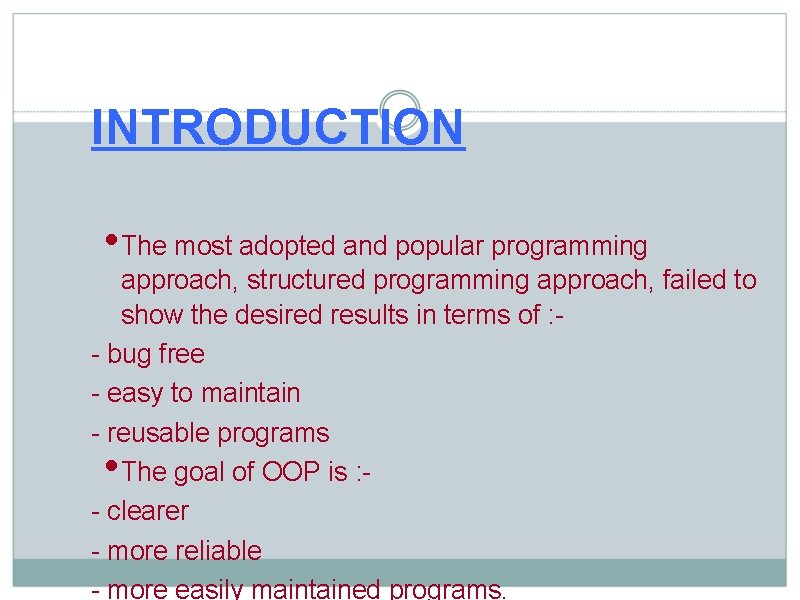 INTRODUCTION

• The most adopted and popular programming approach, structured programming approach, failed to show the desired results in terms of :-

- bug free
- easy to maintain
- reusable programs

• The goal of OOP is :-

- clearer
- more reliable
- more easily maintained programs.